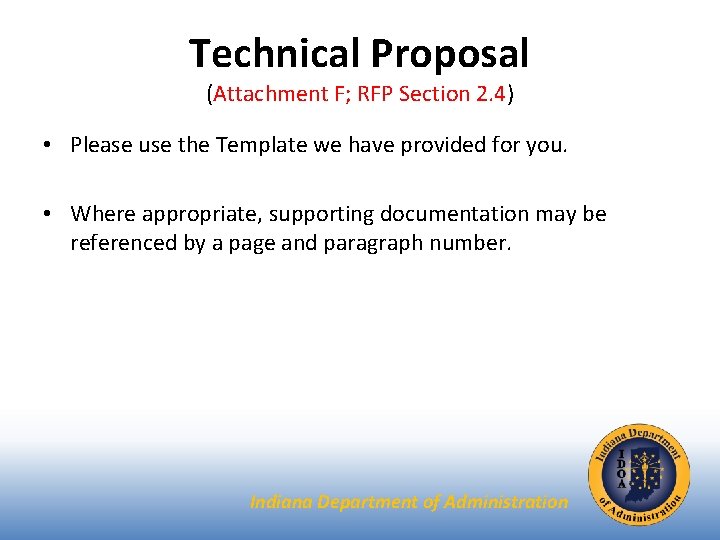 Technical Proposal
(Attachment F; RFP Section 2.4)

• Please use the Template we have provided for you.

• Where appropriate, supporting documentation may be referenced by a page and paragraph number.

Indiana Department of Administration

Indiana Department of Administration
IDOA